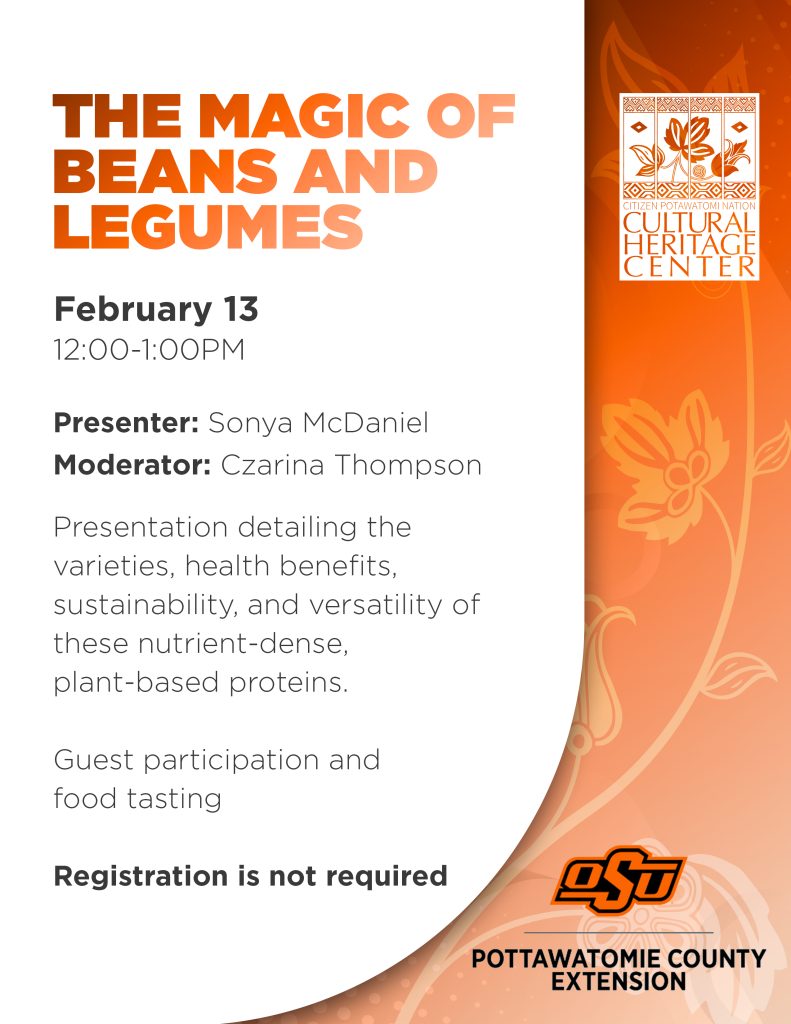 THE MAGIC OF BEANS AND LEGUMES

February 13
12:00-1:00PM

Presenter: Sonya McDaniel
Moderator: Czarina Thompson

Presentation detailing the varieties, health benefits, sustainability, and versatility of these nutrient-dense, plant-based proteins.

Guest participation and food tasting

Registration is not required

CITIZEN POTAWATOMI NATION
CULTURAL HERITAGE CENTER

OSU

POTTAWATOMIE COUNTY EXTENSION